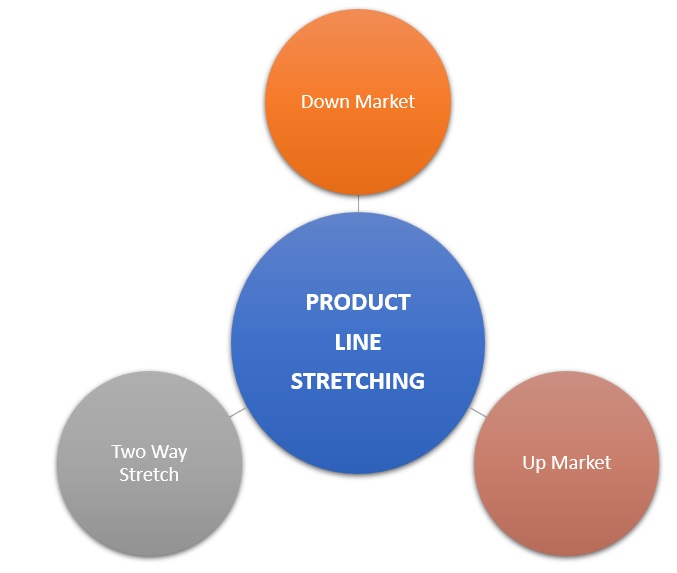 Down Market

PRODUCT LINE STRETCHING

Two Way Stretch

Up Market